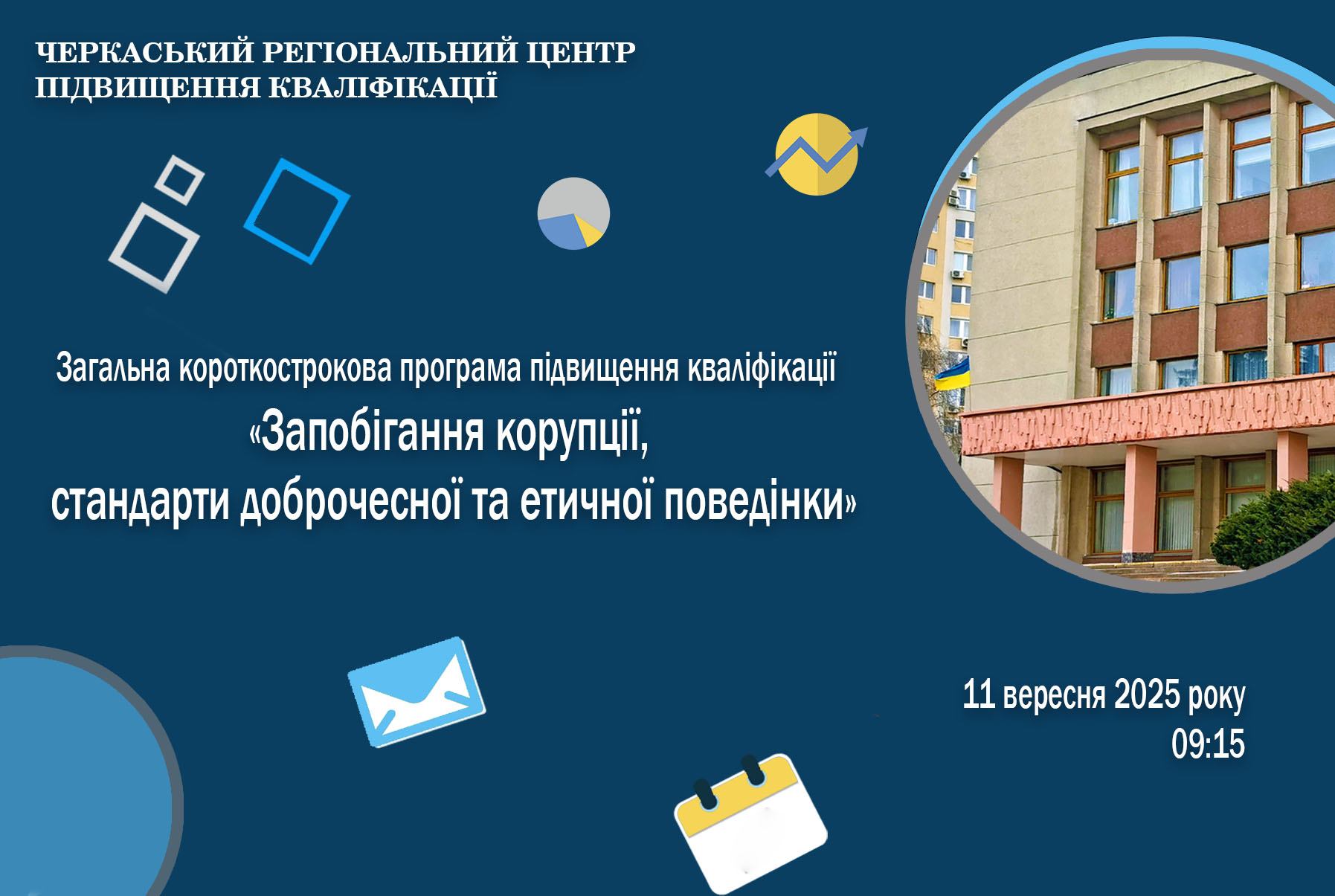 ЧЕРКАСЬКИЙ РЕГІОНАЛЬНИЙ ЦЕНТР ПІДВИЩЕННЯ КВАЛІФІКАЦІЇ

Загальна короткострокова програма підвищення кваліфікації
«Запобігання корупції, стандарти доброчесної та етичної поведінки»

11 вересня 2025 року
09:15